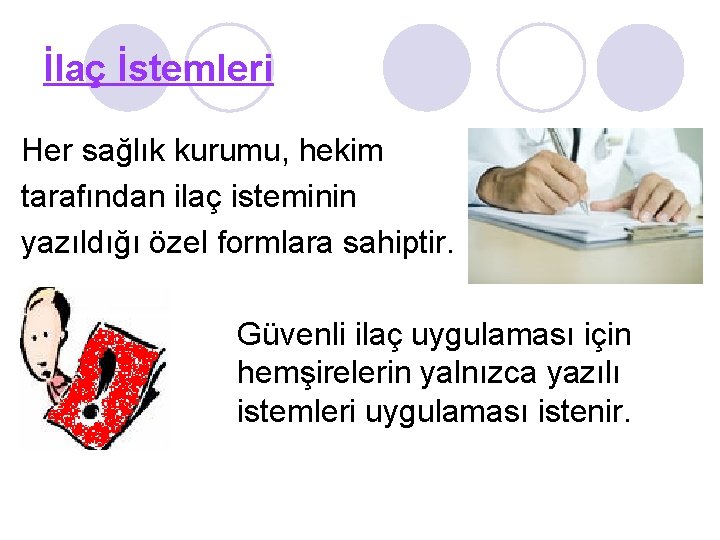 İlaç İstemleri

Her sağlık kurumu, hekim tarafından ilaç isteminin yazıldığı özel formlara sahiptir.

Güvenli ilaç uygulaması için hemşirelerin yalnızca yazılı istemleri uygulaması istenir.